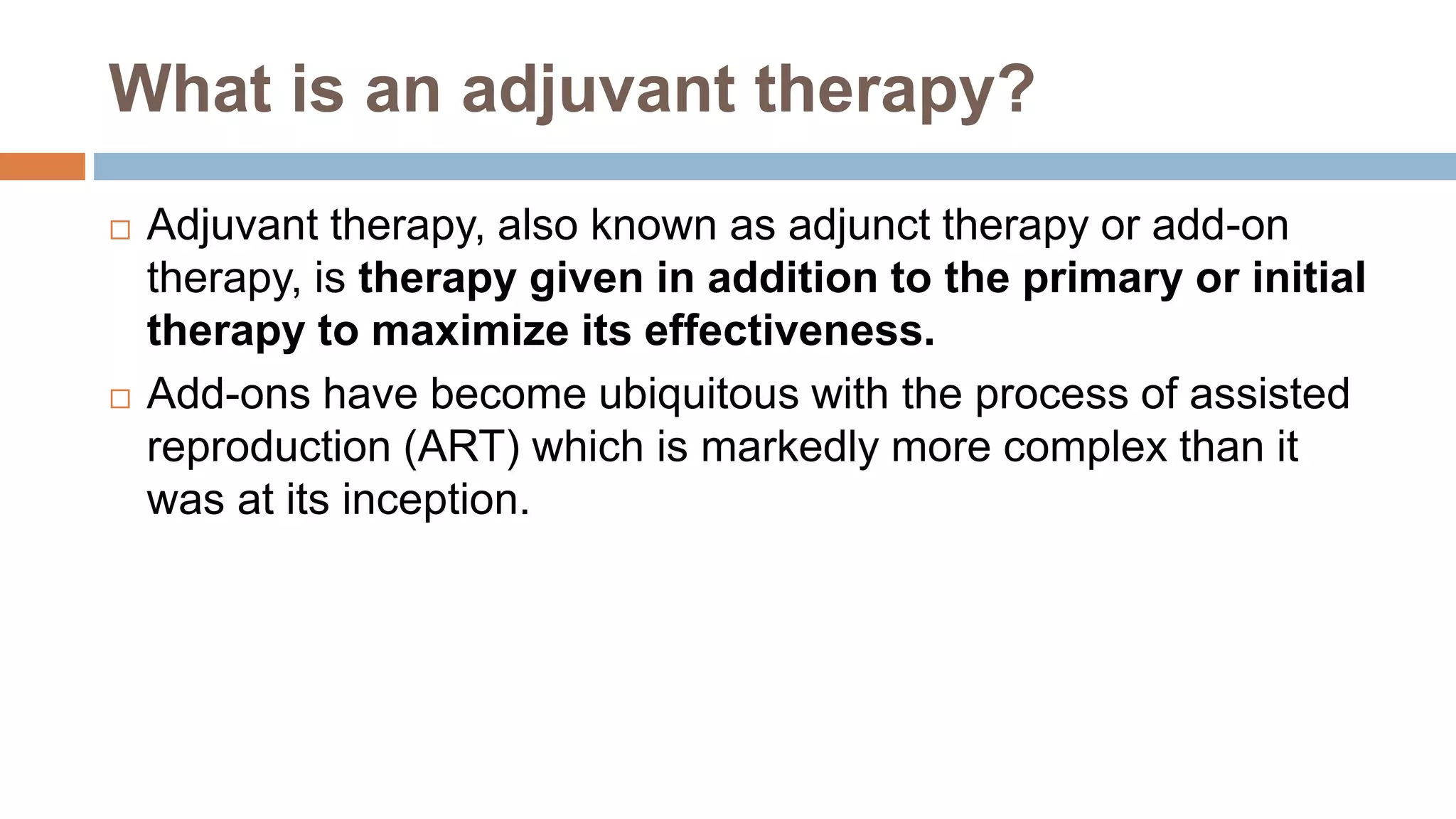 What is an adjuvant therapy?

□ Adjuvant therapy, also known as adjunct therapy or add-on therapy, is therapy given in addition to the primary or initial therapy to maximize its effectiveness.

□ Add-ons have become ubiquitous with the process of assisted reproduction (ART) which is markedly more complex than it was at its inception.